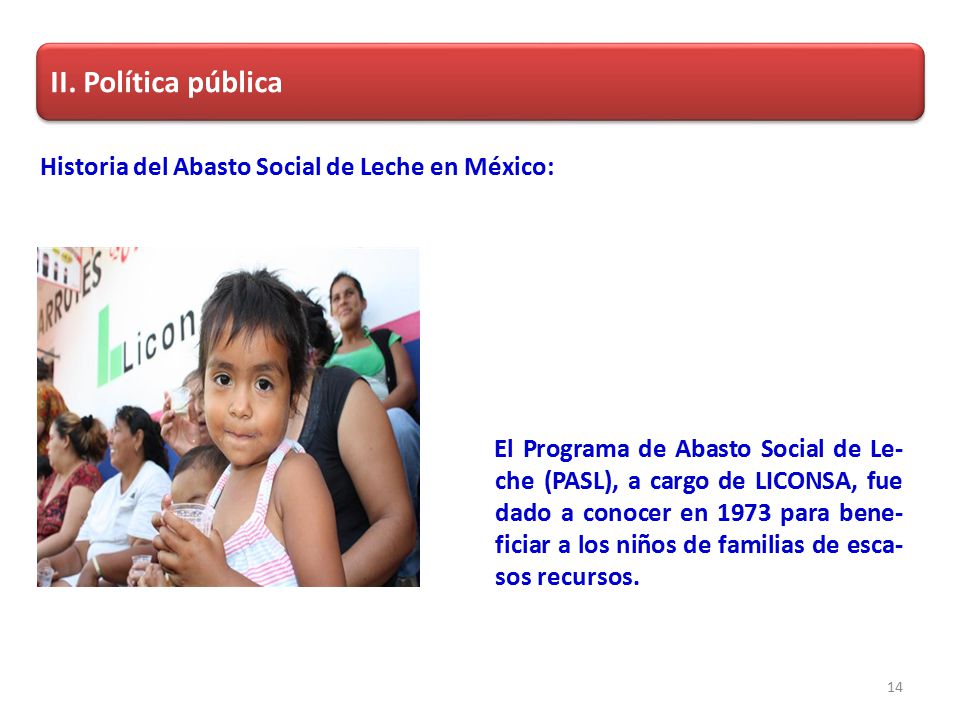 II. Política pública

Historia del Abasto Social de Leche en México:

ARROTES

Licon

El Programa de Abasto Social de Leche (PASL), a cargo de LICONSA, fue dado a conocer en 1973 para beneficiar a los niños de familias de escasos recursos.

14